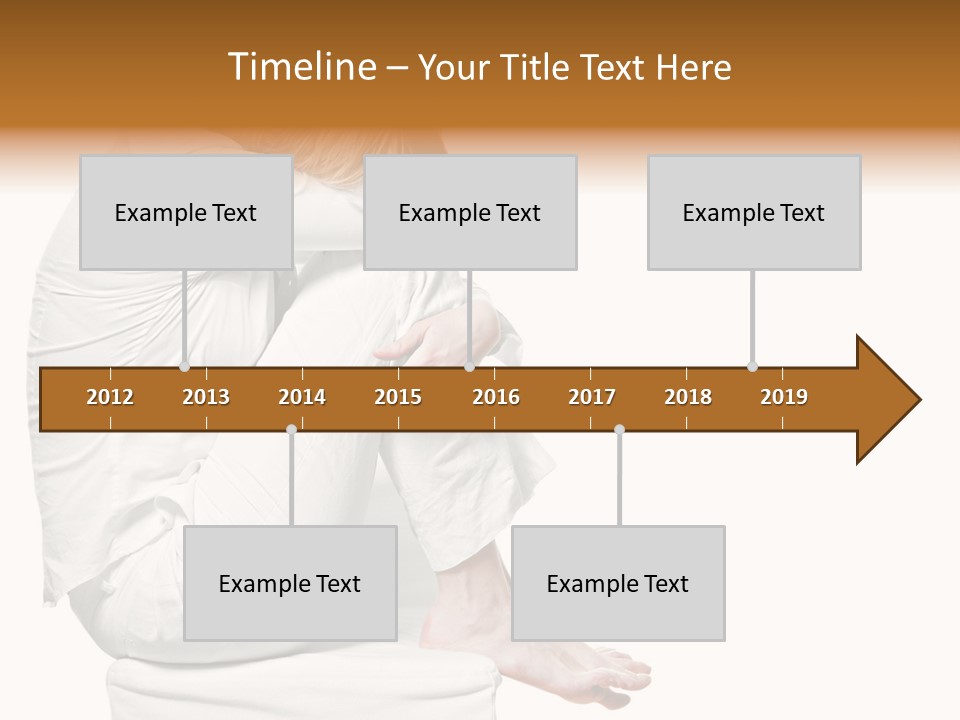 Timeline – Your Title Text Here

Example Text

Example Text

Example Text

2012 2013 2014 2015 2016 2017 2018 2019

Example Text

Example Text